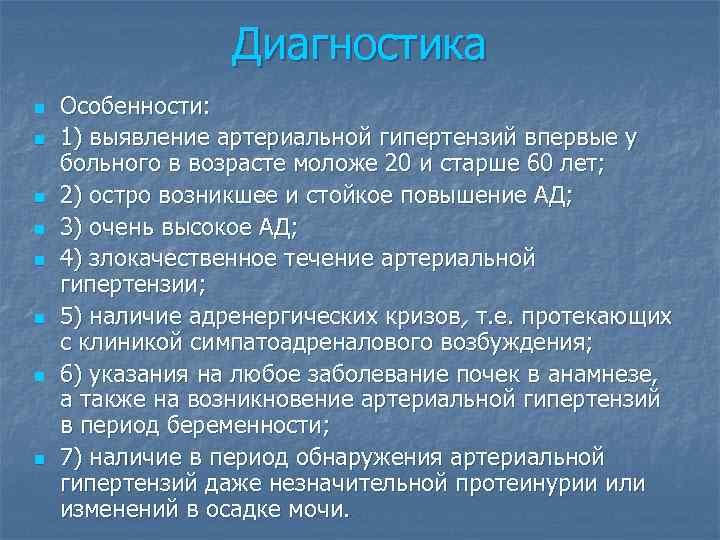 Диагностика

Особенности:

1) выявление артериальной гипертензий впервые у больного в возрасте моложе 20 и старше 60 лет;

2) остро возникшее и стойкое повышение АД;

3) очень высокое АД;

4) злокачественное течение артериальной гипертензии;

5) наличие адренергических кризов, т.е. протекающих с клиникой симпатоадреналового возбуждения;

6) указания на любое заболевание почек в анамнезе, а также на возникновение артериальной гипертензий в период беременности;

7) наличие в период обнаружения артериальной гипертензий даже незначительной протеинурии или изменений в осадке мочи.